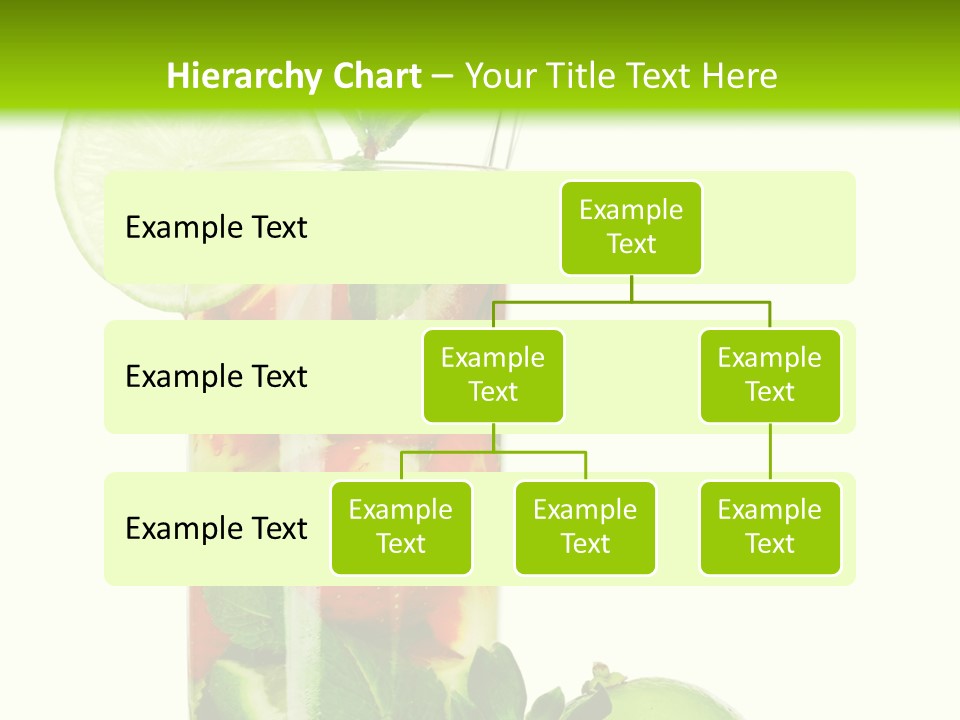 Hierarchy Chart – Your Title Text Here

Example Text

Example Text

Example Text

Example Text

Example Text

Example Text

Example Text

Example Text

Example Text